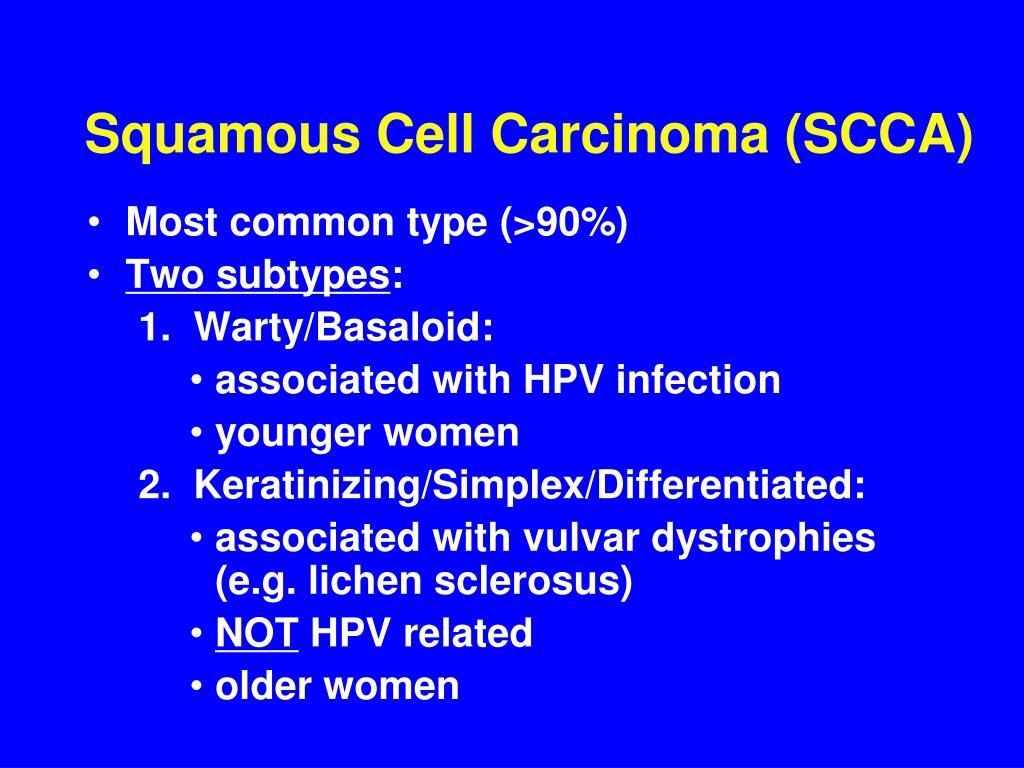 Squamous Cell Carcinoma (SCCA)

• Most common type (>90%)
• Two subtypes:
1. Warty/Basaloid:
• associated with HPV infection
• younger women
2. Keratinizing/Simplex/Differentiated:
• associated with vulvar dystrophies (e.g. lichen sclerosus)
• NOT HPV related
• older women